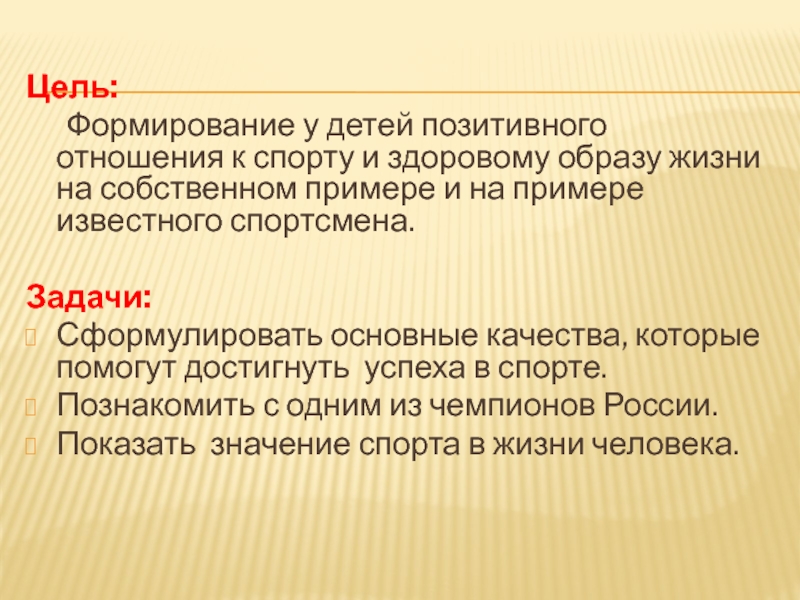 Цель:

Формирование у детей позитивного отношения к спорту и здоровому образу жизни на собственном примере и на примере известного спортсмена.

Задачи:

Сформулировать основные качества, которые помогут достигнуть  успеха в спорте.

Познакомить с одним из чемпионов России.

Показать  значение спорта в жизни человека.